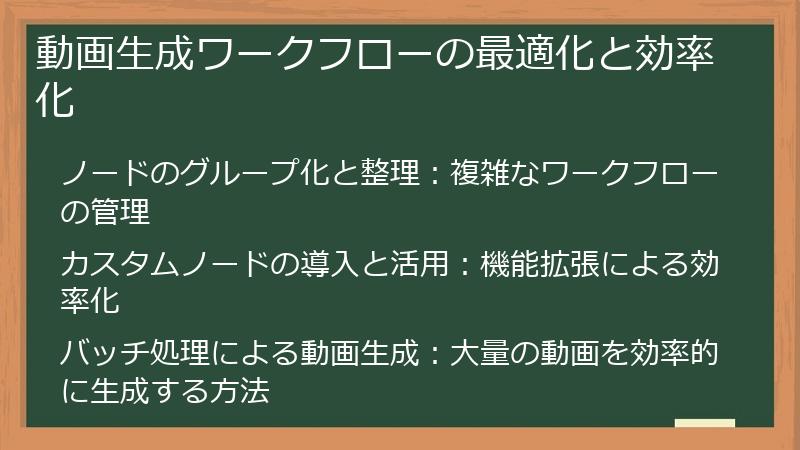 動画生成ワークフローの最適化と効率化

ノードのグループ化と整理：複雑なワークフローの管理

カスタムノードの導入と活用：機能拡張による効率化

バッチ処理による動画生成：大量の動画を効率的に生成する方法